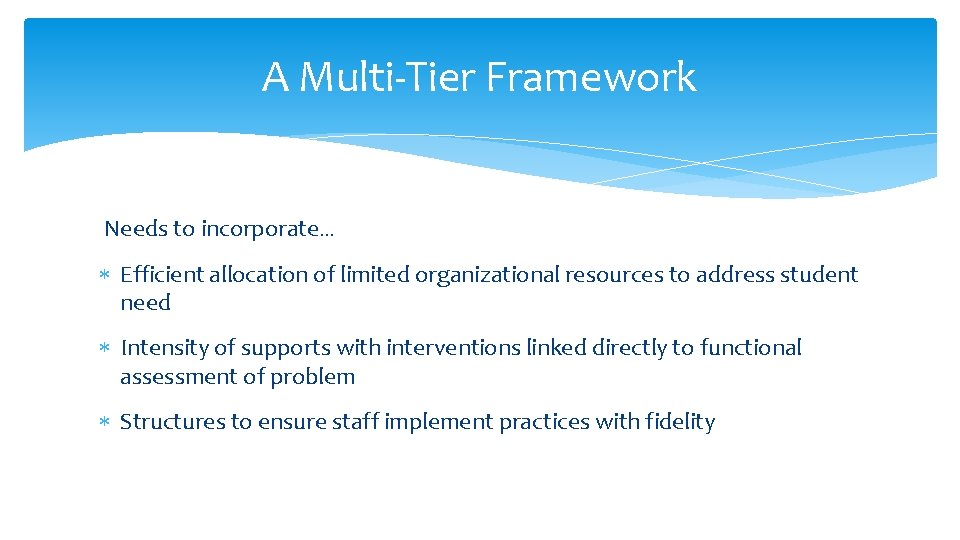 A Multi-Tier Framework

Needs to incorporate…

* Efficient allocation of limited organizational resources to address student need

* Intensity of supports with interventions linked directly to functional assessment of problem

* Structures to ensure staff implement practices with fidelity